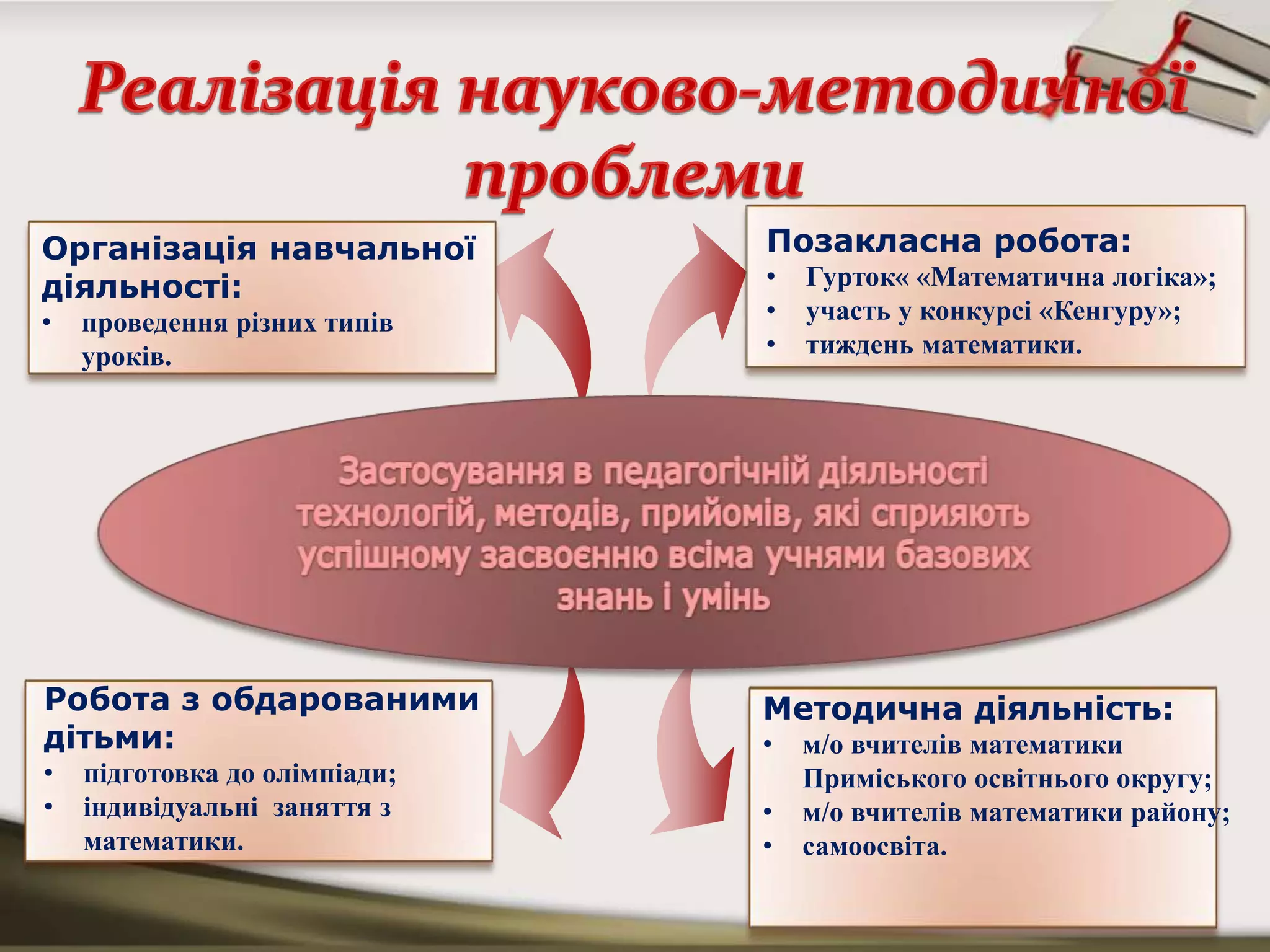 Реалізація науково-методичної проблеми

Організація навчальної діяльності:
• проведення різних типів уроків.

Позакласна робота:
• Гурток« «Математична логіка»;
• участь у конкурсі «Кенгуру»;
• тиждень математики.

Застосування в педагогічній діяльності технологій, методів, прийомів, які сприяють успішному засвоєнню всіма учнями базових знань і умінь

Робота з обдарованими дітьми:
• підготовка до олімпіади;
• індивідуальні заняття з математики.

Методична діяльність:
• м/о вчителів математики Приміського освітнього округу;
• м/о вчителів математики району;
• самоосвіта.